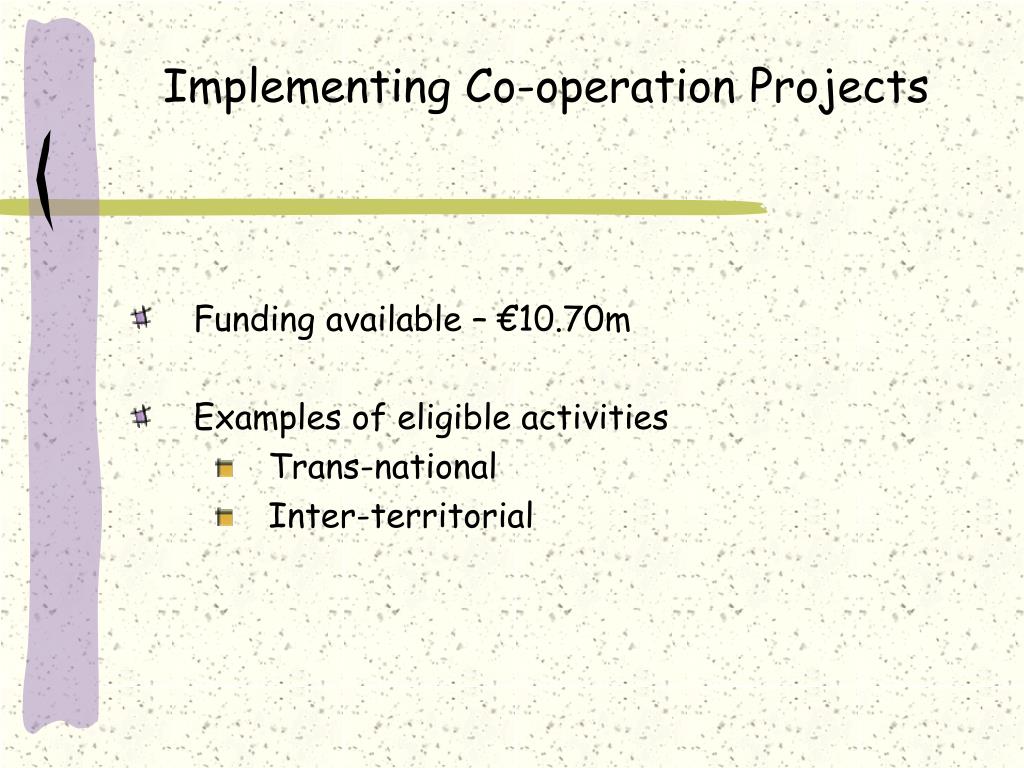 Implementing Co-operation Projects

Funding available – €10.70m

Examples of eligible activities

Trans-national

Inter-territorial